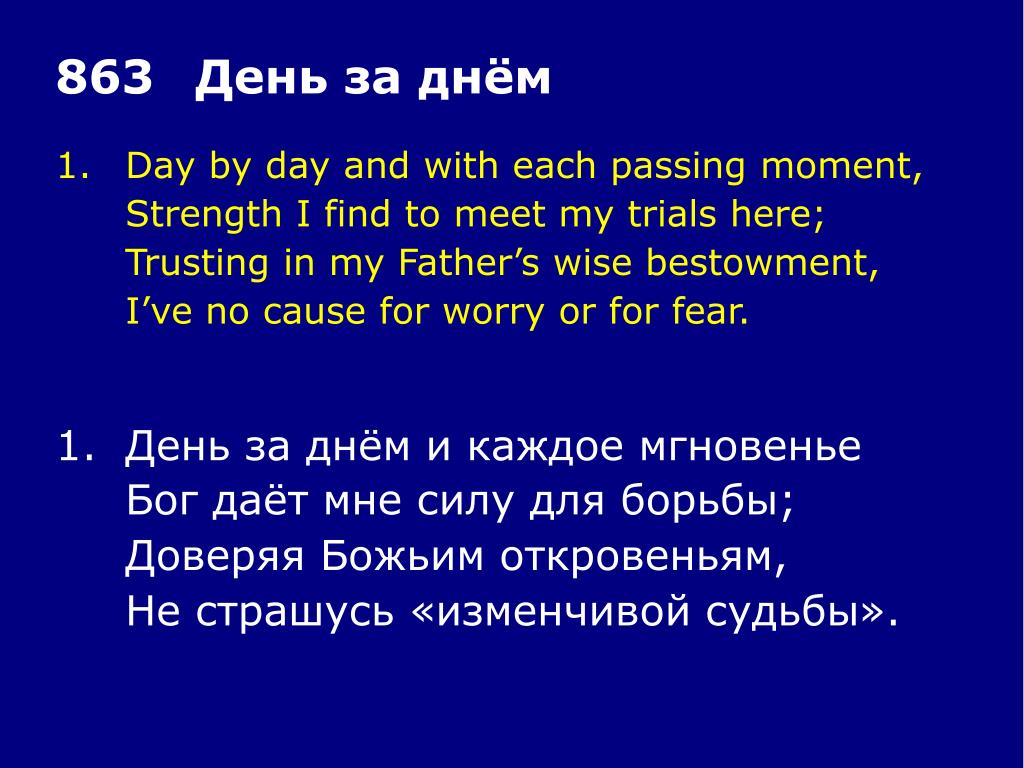 863 День за днём

1. Day by day and with each passing moment,
Strength I find to meet my trials here;
Trusting in my Father’s wise bestowment,
I’ve no cause for worry or for fear.

1. День за днём и каждое мгновенье
Бог даёт мне силу для борьбы;
Доверяя Божьим откровеньям,
Не страшусь «изменчивой судьбы».